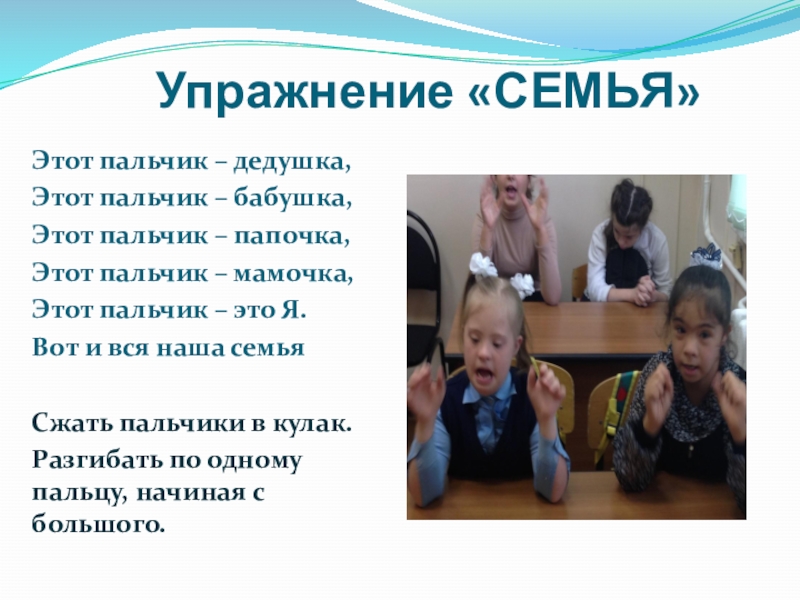 Упражнение «СЕМЬЯ»

Этот пальчик – дедушка,
Этот пальчик – бабушка,
Этот пальчик – папочка,
Этот пальчик – мамочка,
Этот пальчик – это Я.
Вот и вся наша семья

Сжать пальчики в кулак.
Разгибать по одному пальцу, начиная с большого.